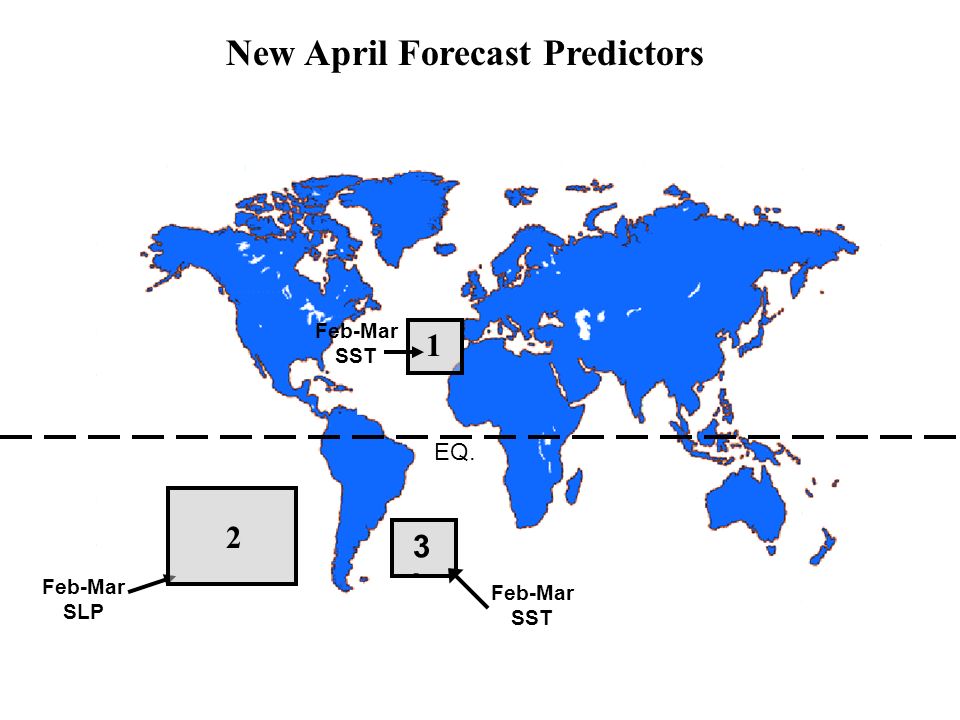 New April Forecast Predictors

Feb-Mar SST

1

EQ.

2

Feb-Mar SLP

3

Feb-Mar SST